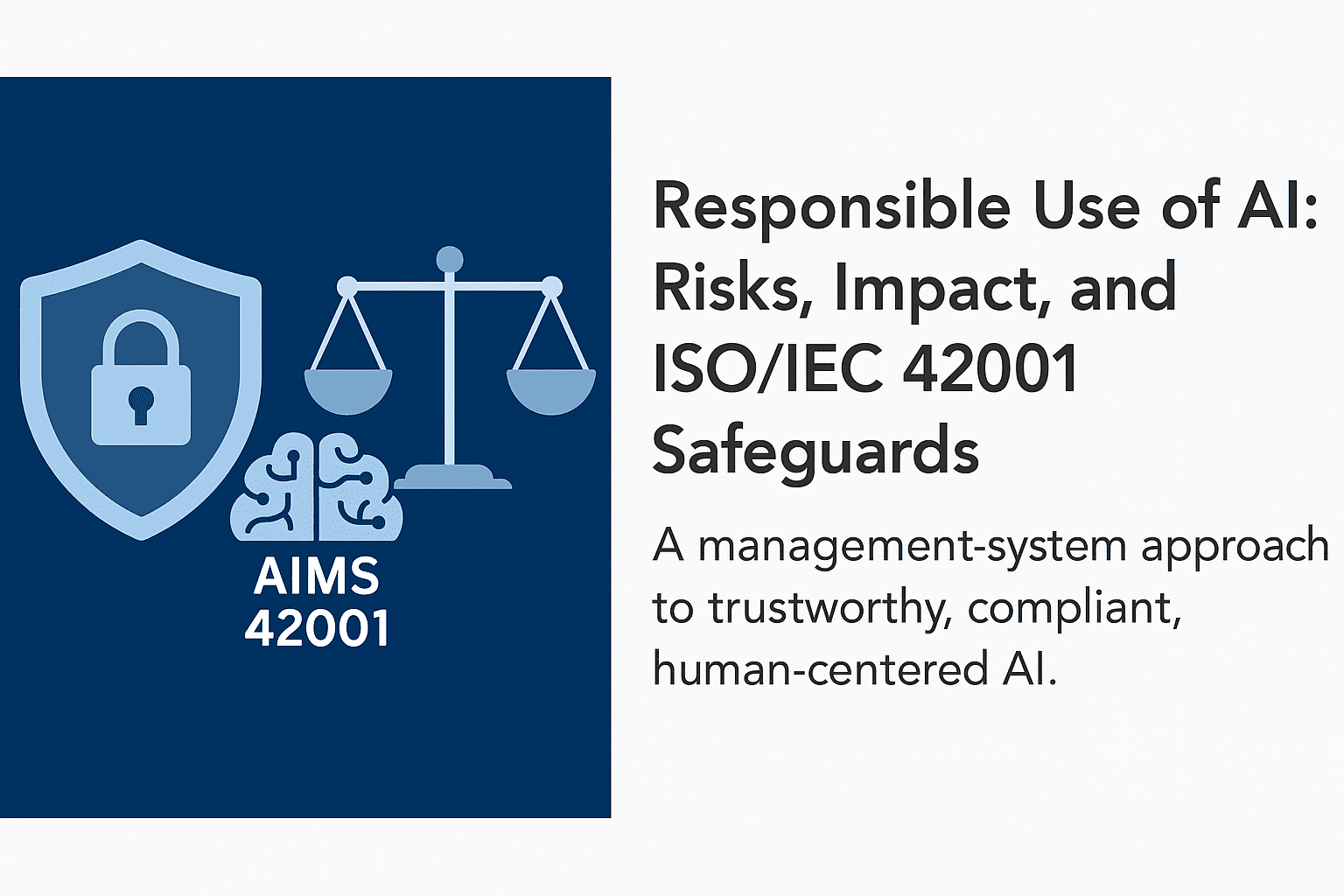 AIMS
42001

Responsible Use of AI: Risks, Impact, and ISO/IEC 42001 Safeguards

A management-system approach to trustworthy, compliant, human-centered AI.